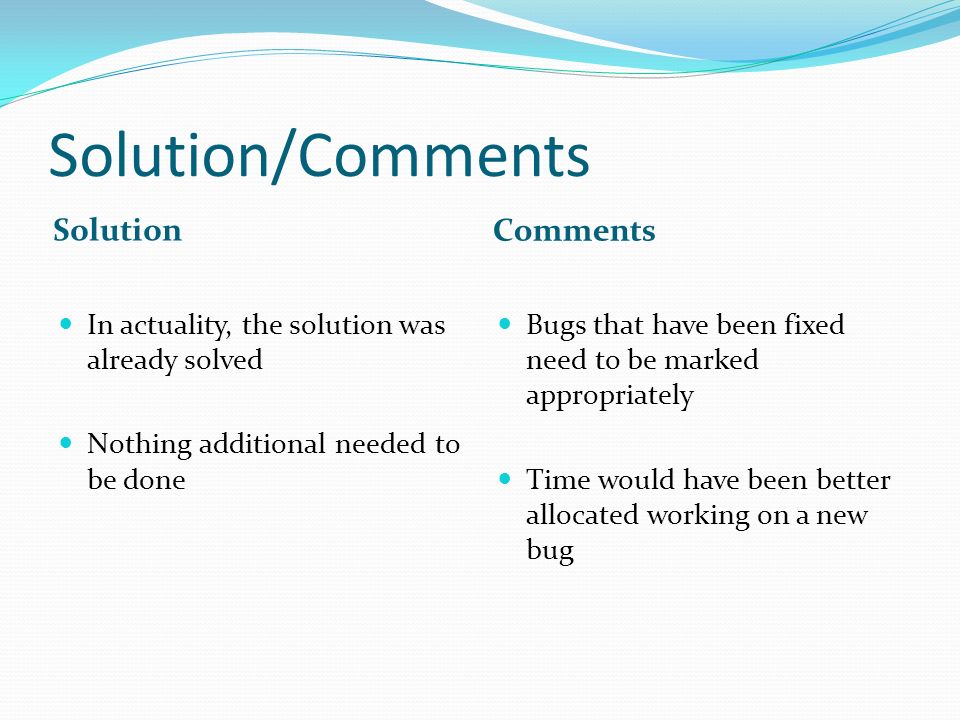 Solution/Comments

Solution

- In actuality, the solution was already solved
- Nothing additional needed to be done

Comments

- Bugs that have been fixed need to be marked appropriately
- Time would have been better allocated working on a new bug